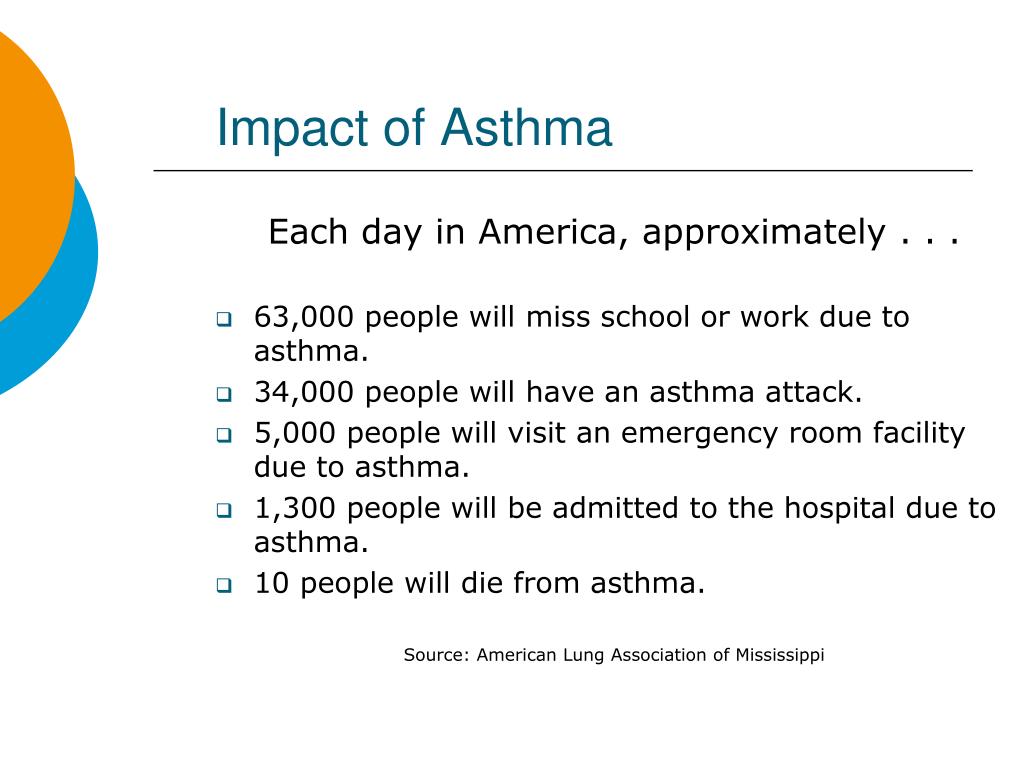 Impact of Asthma

Each day in America, approximately . . .

- 63,000 people will miss school or work due to asthma.
- 34,000 people will have an asthma attack.
- 5,000 people will visit an emergency room facility due to asthma.
- 1,300 people will be admitted to the hospital due to asthma.
- 10 people will die from asthma.

Source: American Lung Association of Mississippi